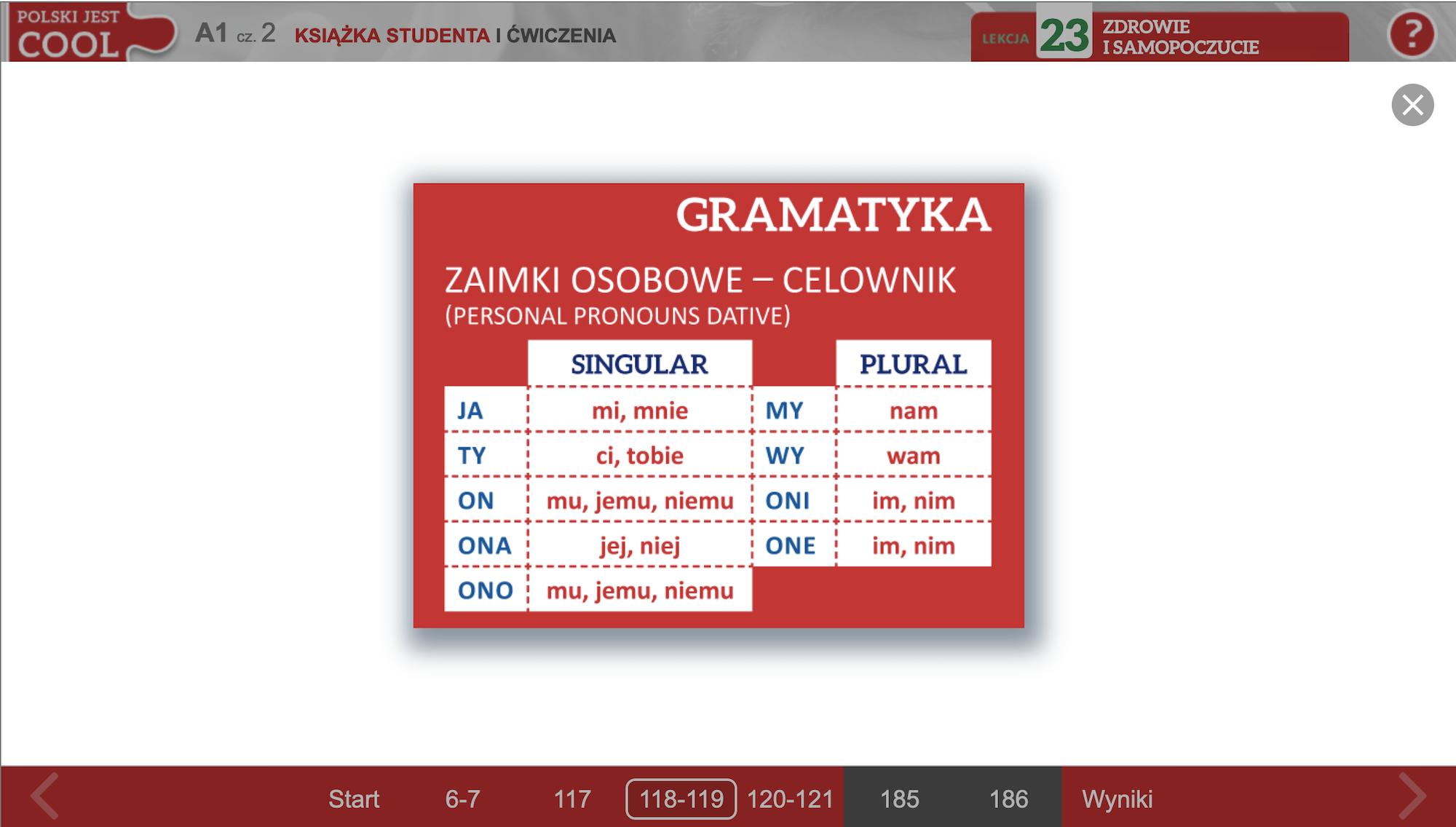 POLSKI JEST COOL A1 cz. 2 KSIĄŻKA STUDENTA I ĆWICZENIA

LEKCJA 23 ZDROWIE I SAMOPOCZUCIE

?

GRAMATYKA

ZAIMKI OSOBOWE – CELOWNIK
(PERSONAL PRONOUNS DATIVE)

| | SINGULAR | | PLURAL |
|---|---|---|---|
| JA | mi, mnie | MY | nam |
| TY | ci, tobie | WY | wam |
| ON | mu, jemu, niemu | ONI | im, nim |
| ONA | jej, niej | ONE | im, nim |
| ONO | mu, jemu, niemu | | |

Start 6-7 117 118-119 120-121 185 186 Wyniki